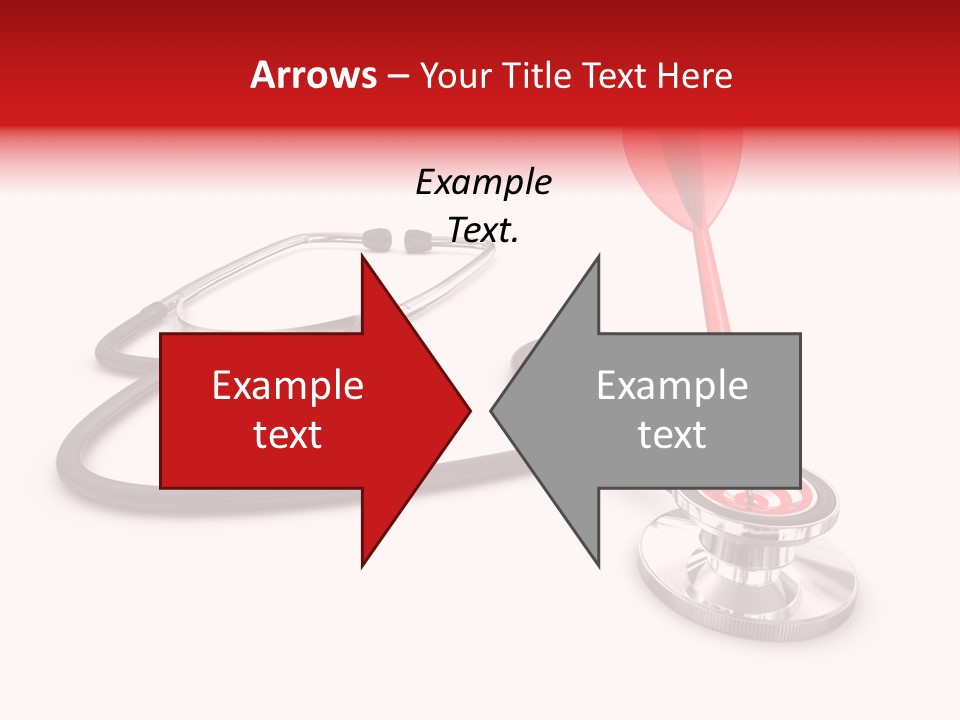 Arrows – Your Title Text Here

Example Text.

Example text

Example text